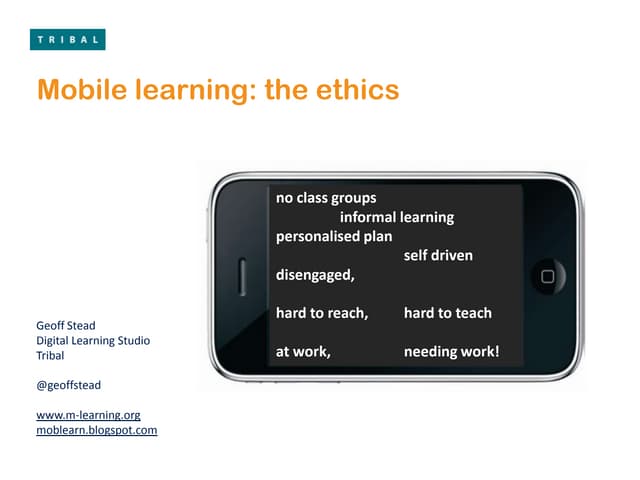 TRIBAL

Mobile learning: the ethics

no class groups
informal learning
personalised plan
self driven
disengaged,

hard to reach, hard to teach

at work, needing work!

Geoff Stead
Digital Learning Studio
Tribal

@geoffstead

www.m-learning.org
moblearn.blogspot.com